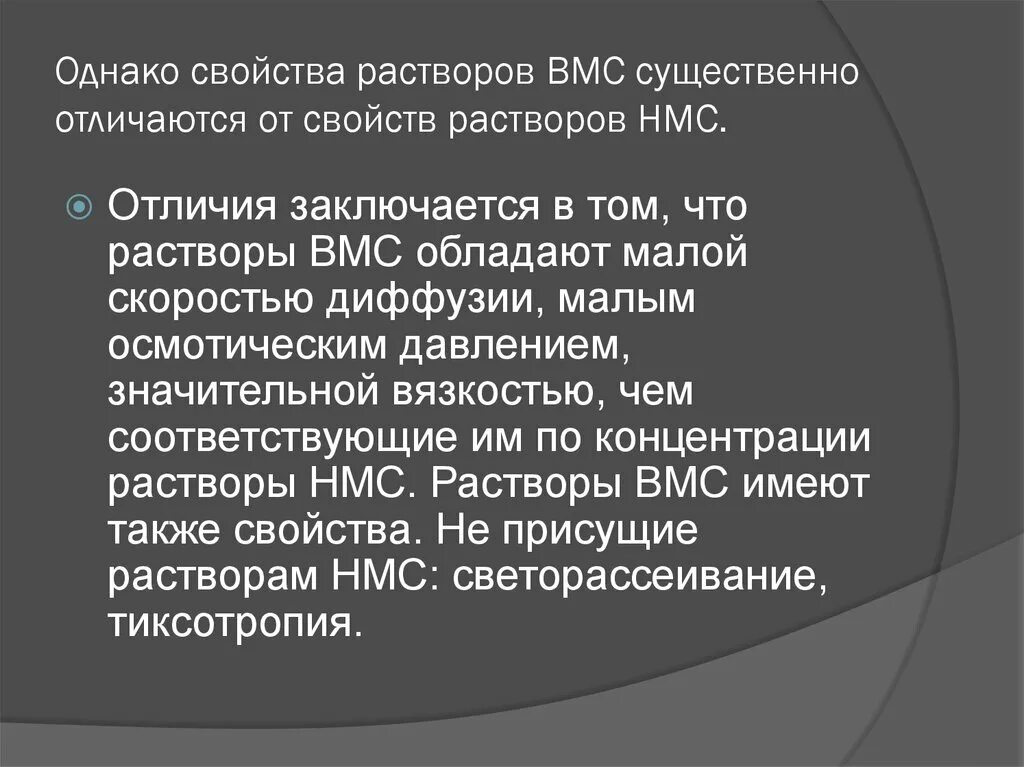 Однако свойства растворов ВМС существенно отличаются от свойств растворов НМС.

Отличия заключается в том, что растворы ВМС обладают малой скоростью диффузии, малым осмотическим давлением, значительной вязкостью, чем соответствующие им по концентрации растворы НМС. Растворы ВМС имеют также свойства. Не присущие растворам НМС: светорассеивание, тиксотропия.